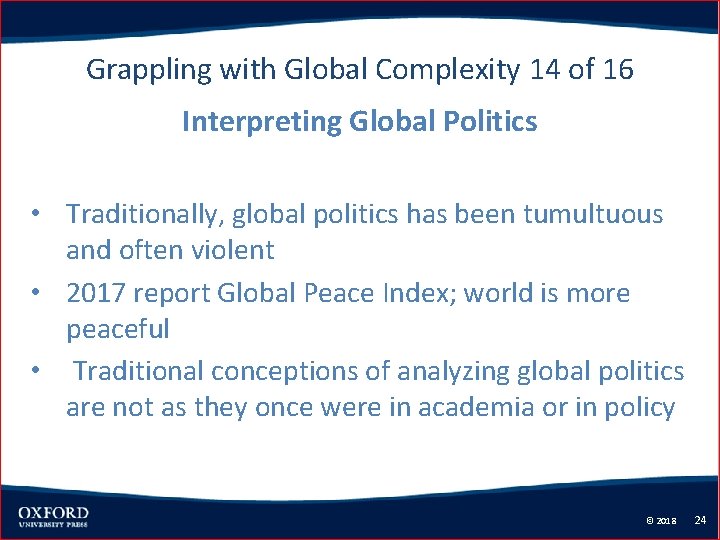 Grappling with Global Complexity 14 of 16

Interpreting Global Politics

• Traditionally, global politics has been tumultuous and often violent
• 2017 report Global Peace Index; world is more peaceful
• Traditional conceptions of analyzing global politics are not as they once were in academia or in policy

OXFORD
UNIVERSITY PRESS

© 2018 24